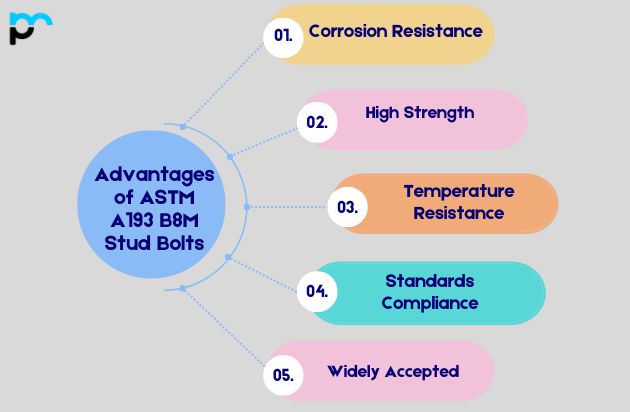 Advantages of ASTM A193 B8M Stud Bolts

01. Corrosion Resistance

02. High Strength

03. Temperature Resistance

04. Standards Compliance

05. Widely Accepted